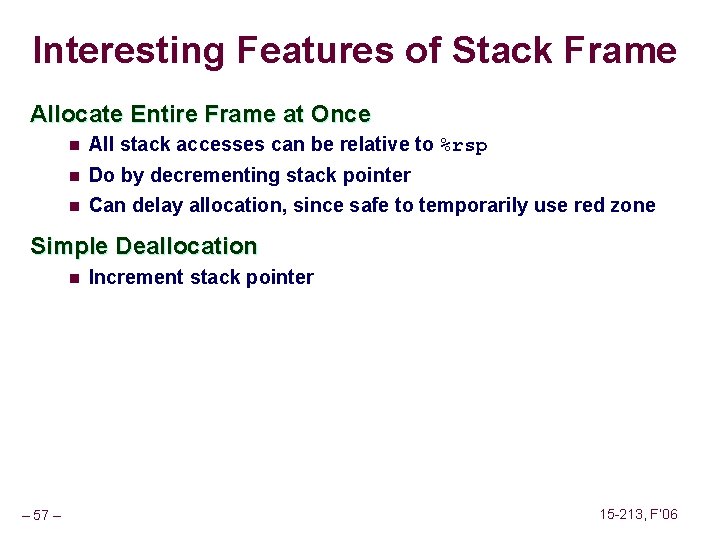 Interesting Features of Stack Frame

Allocate Entire Frame at Once

- All stack accesses can be relative to %rsp
- Do by decrementing stack pointer
- Can delay allocation, since safe to temporarily use red zone

Simple Deallocation

- Increment stack pointer

– 57 –

15-213, F'06